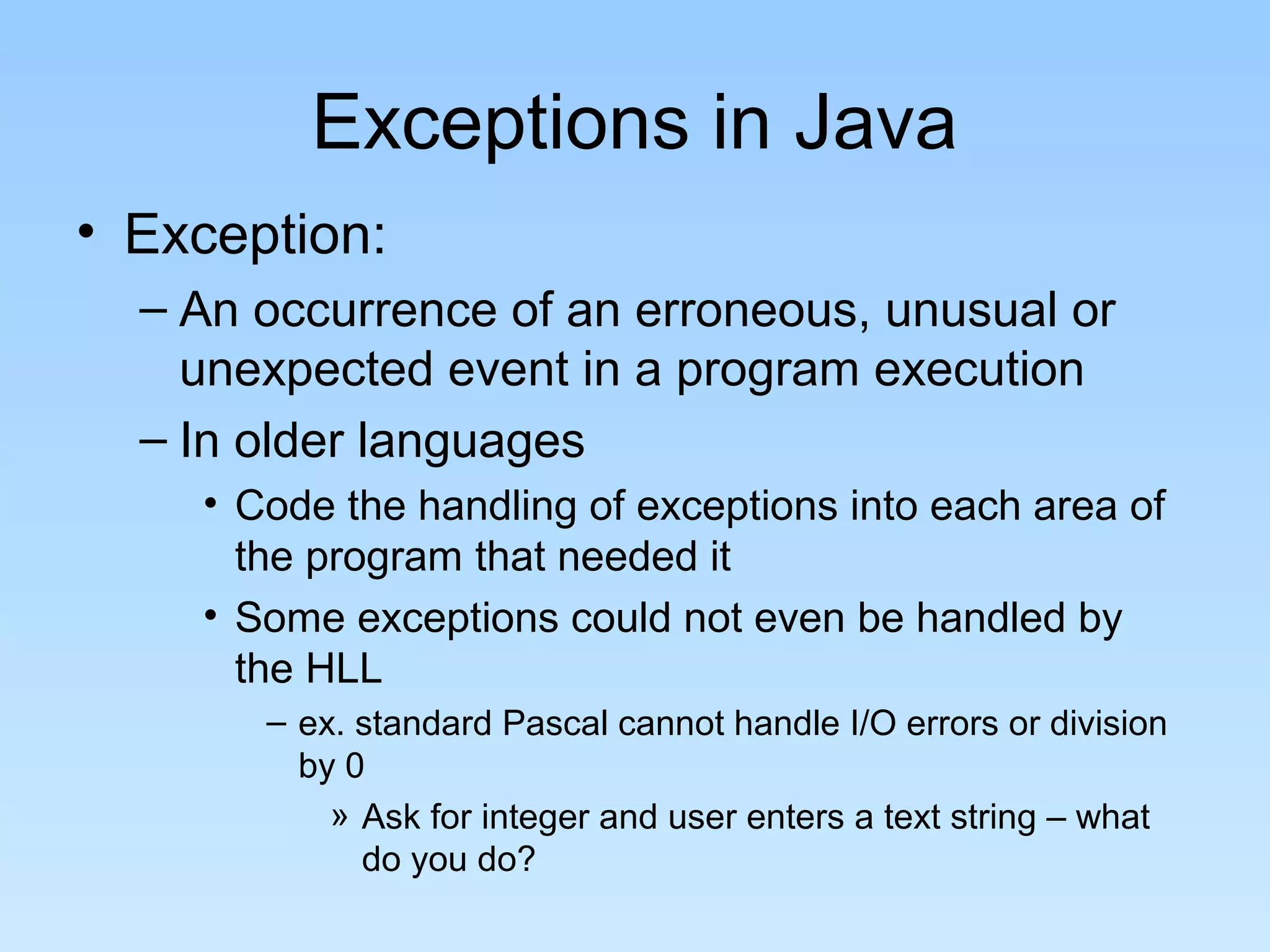 Exceptions in Java

• Exception:

– An occurrence of an erroneous, unusual or unexpected event in a program execution

– In older languages

• Code the handling of exceptions into each area of the program that needed it

• Some exceptions could not even be handled by the HLL

– ex. standard Pascal cannot handle I/O errors or division by 0

» Ask for integer and user enters a text string – what do you do?